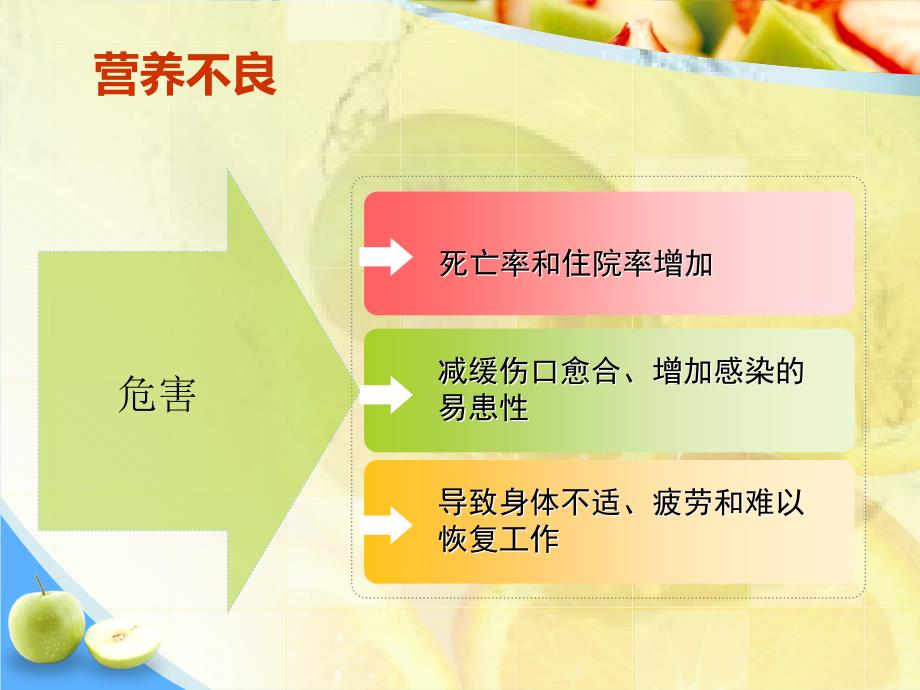 营养不良

危害

死亡率和住院率增加

减缓伤口愈合、增加感染的易患性

导致身体不适、疲劳和难以恢复工作